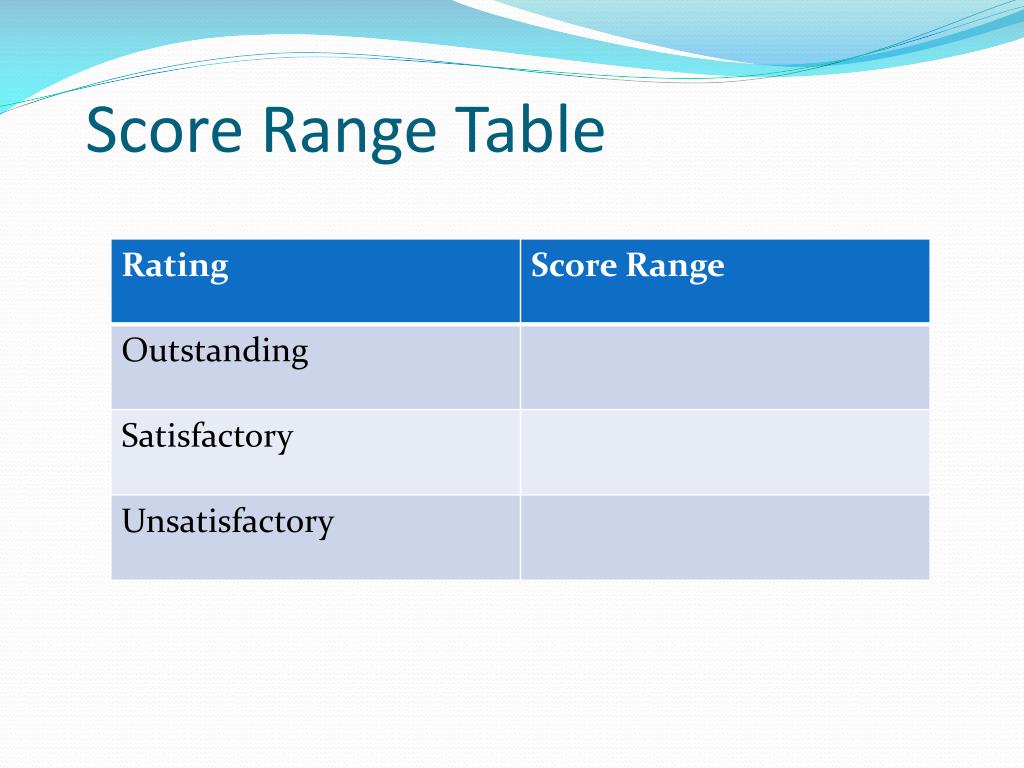 Score Range Table

| Rating | Score Range |
|---|---|
| Outstanding | |
| Satisfactory | |
| Unsatisfactory | |